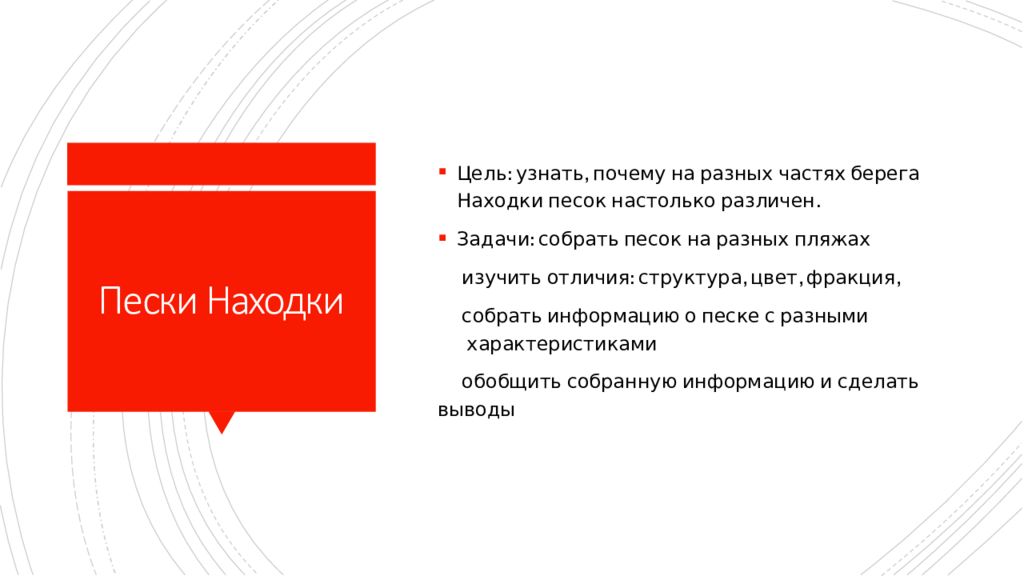 Пески Находки

Цель: узнать, почему на разных частях берега Находки песок настолько различен.

Задачи: собрать песок на разных пляжах

изучить отличия: структура, цвет, фракция,

собрать информацию о песке с разными характеристиками

обобщить собранную информацию и сделать выводы